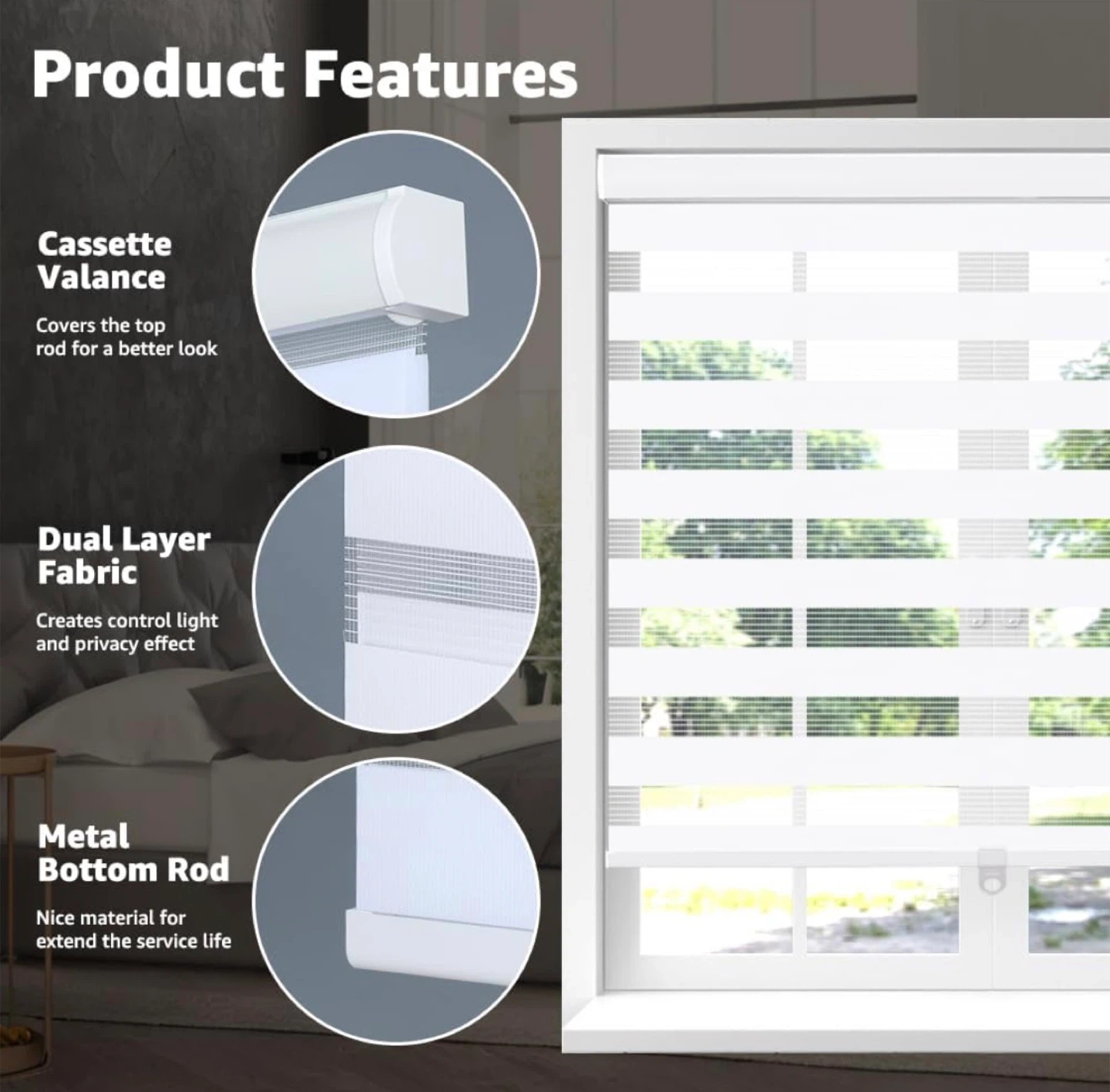 Product Features

Cassette Valance

Covers the top rod for a better look

Dual Layer Fabric

Creates control light and privacy effect

Metal Bottom Rod

Nice material for extend the service life